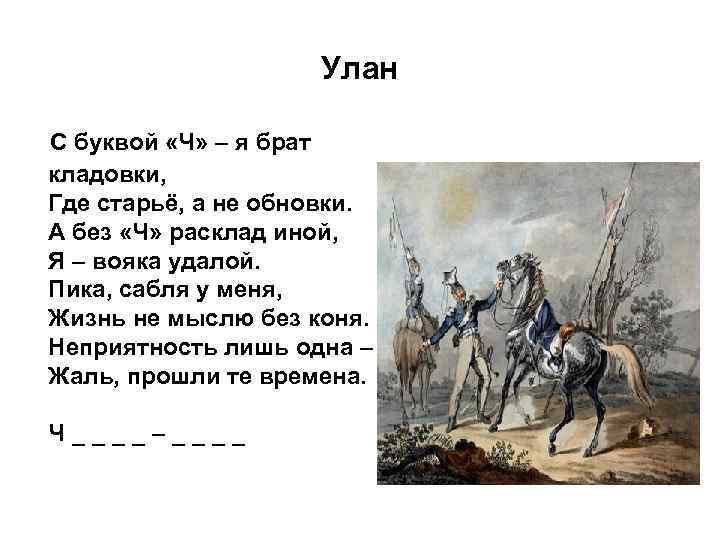 Улан

С буквой «Ч» – я брат кладовки,
Где старьё, а не обновки.
А без «Ч» расклад иной,
Я – вояка удалой.
Пика, сабля у меня,
Жизнь не мыслю без коня.
Неприятность лишь одна –
Жаль, прошли те времена.

Ч _ _ _ _ – _ _ _ _